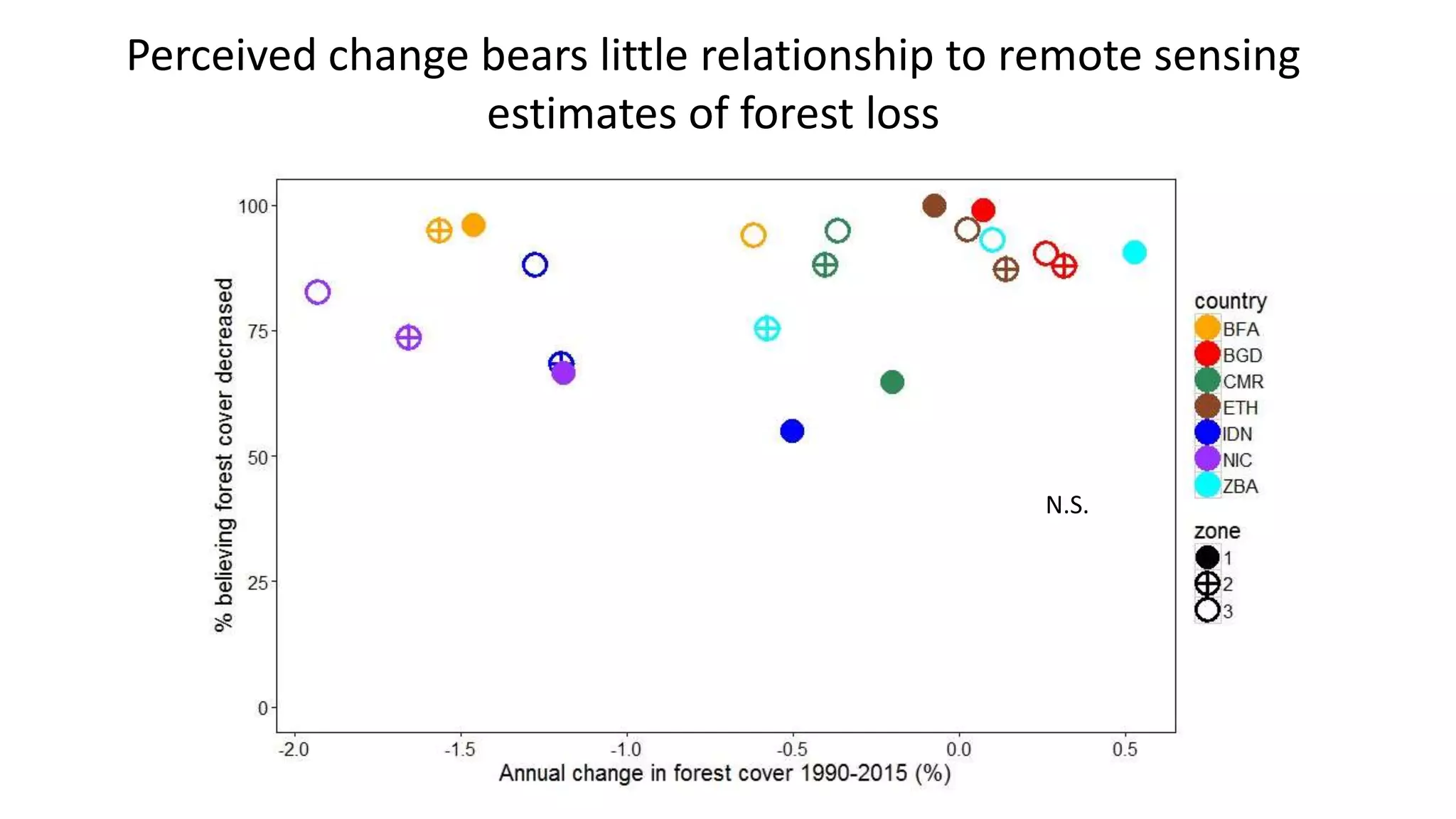 Perceived change bears little relationship to remote sensing estimates of forest loss

% believing forest cover decreased

100
75
50
25
0

-2.0
-1.5
-1.0
-0.5
0.0
0.5

Annual change in forest cover 1990-2015 (%)

N.S.

country
BFA
BGD
CMR
ETH
IDN
NIC
ZBA

zone
1
2
3